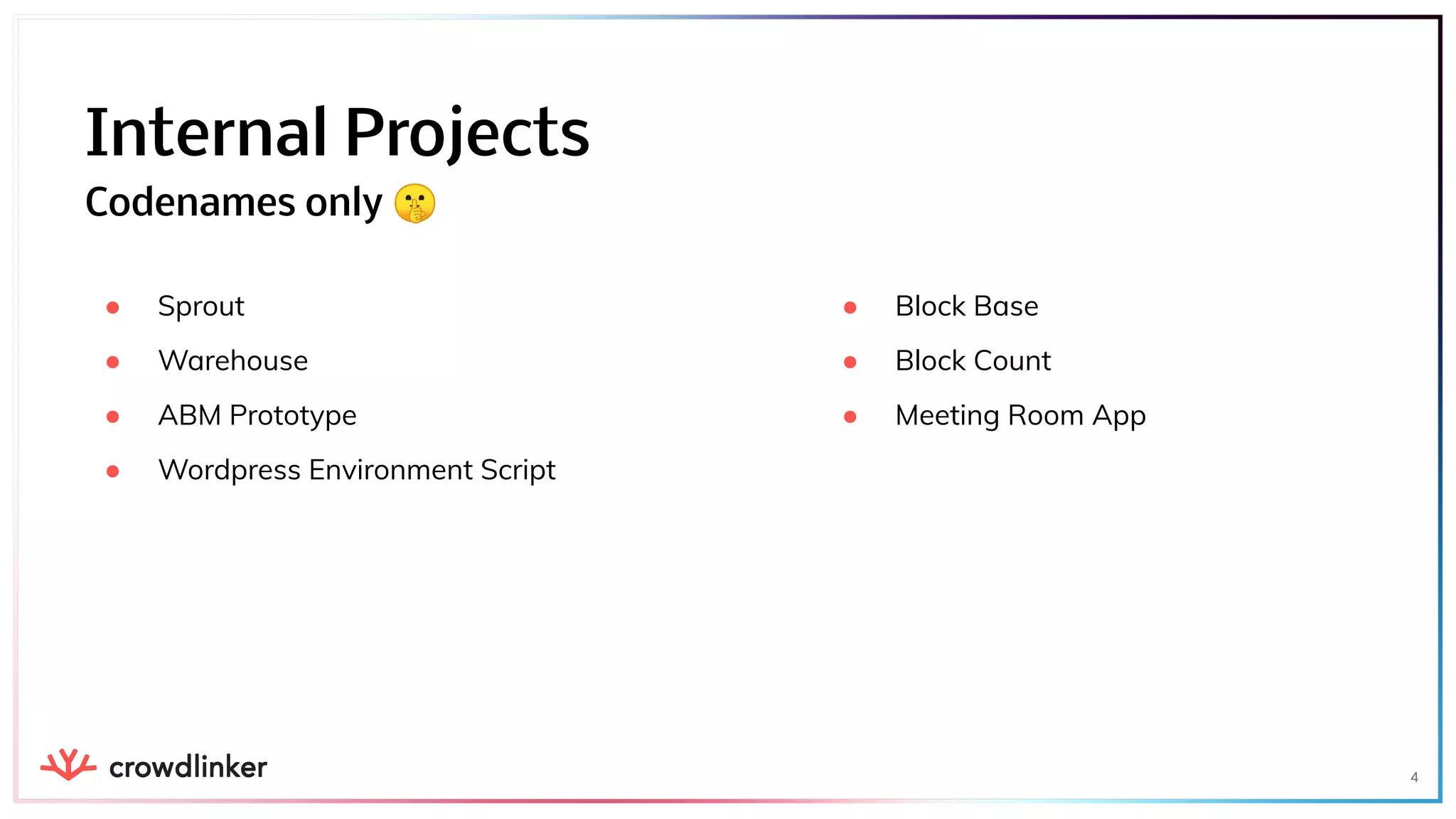 Internal Projects

Codenames only 🤫

- Sprout
- Warehouse
- ABM Prototype
- Wordpress Environment Script

- Block Base
- Block Count
- Meeting Room App

crowdlinker

4